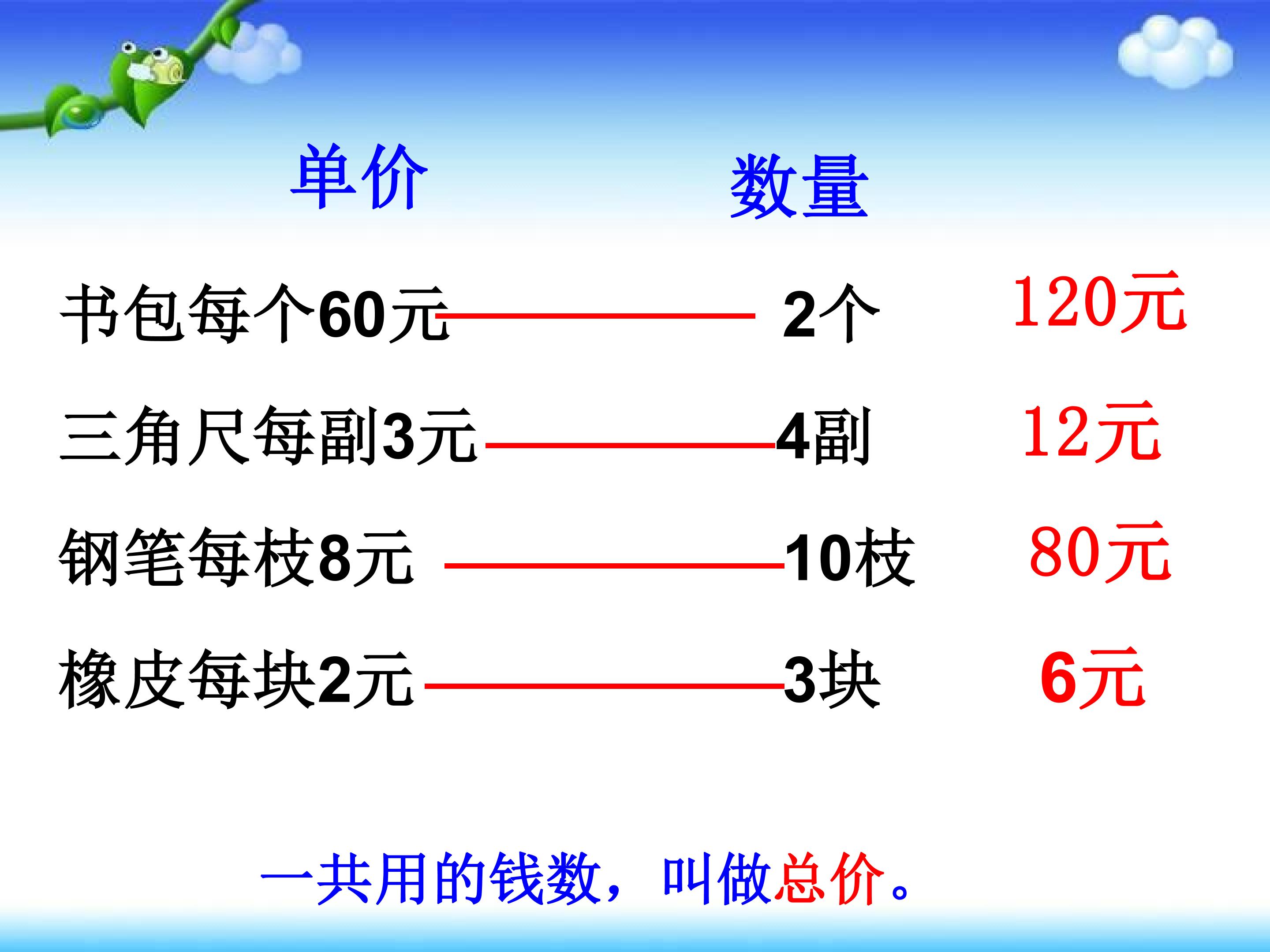 单价　　数量

书包每个60元　　2个　　120元

三角尺每副3元　　4副　　12元

钢笔每枝8元　　10枝　　80元

橡皮每块2元　　3块　　6元

一共用的钱数，叫做总价。